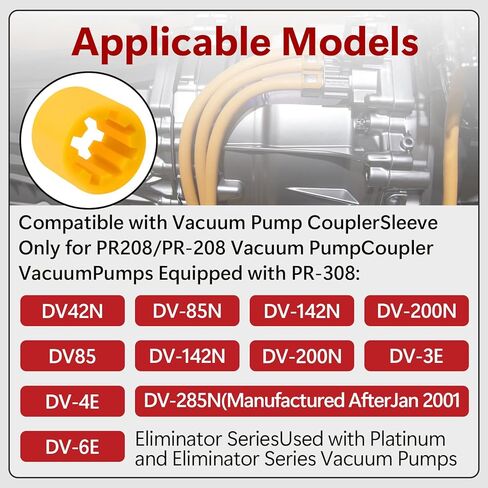 Applicable Models

Compatible with Vacuum Pump CouplerSleeve Only for PR208/PR-208 Vacuum PumpCoupler VacuumPumps Equipped with PR-308:

DV42N
DV-85N
DV-142N
DV-200N
DV85
DV-142N
DV-200N
DV-3E
DV-4E
DV-285N(Manufactured AfterJan 2001
DV-6E

Eliminator SeriesUsed with Platinum and Eliminator Series Vacuum Pumps